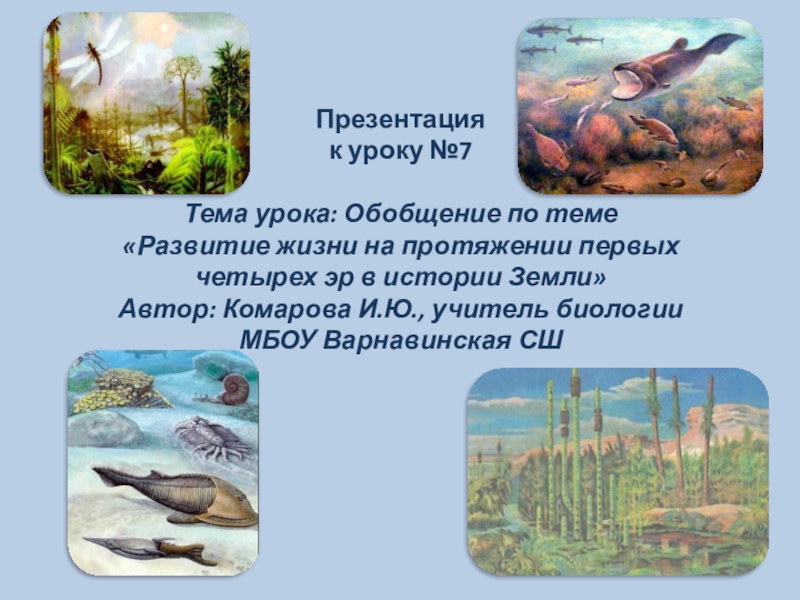 Презентация
к уроку №7

Тема урока: Обобщение по теме «Развитие жизни на протяжении первых четырех эр в истории Земли»
Автор: Комарова И.Ю., учитель биологии
МБОУ Варнавинская СШ